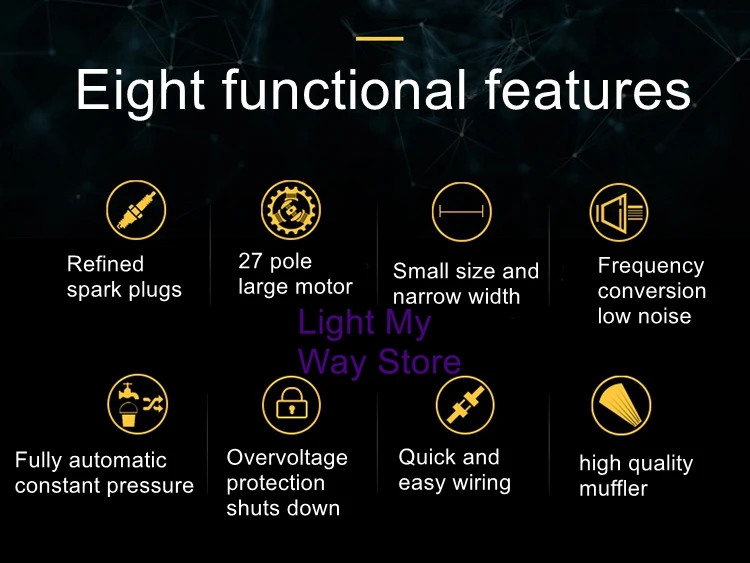 Eight functional features

Refined spark plugs

27 pole large motor

Small size and narrow width

Frequency conversion low noise

Light My Way Store

Fully automatic constant pressure

Overvoltage protection shuts down

Quick and easy wiring

high quality muffler